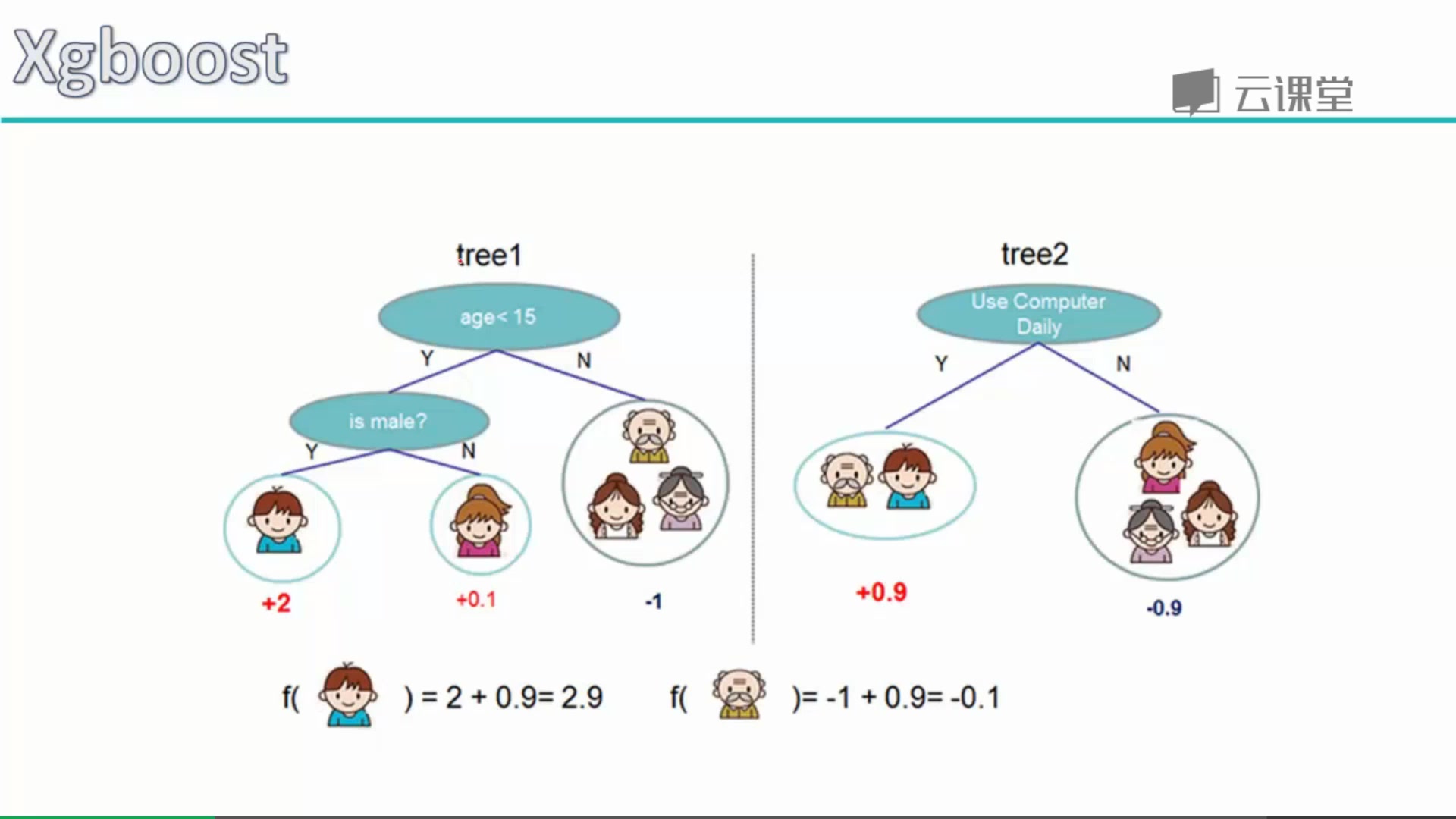 Xgboost

云课堂

tree1

age< 15

Y

N

is male?

Y

N

+2

+0.1

-1

tree2

Use Computer Daily

Y

N

+0.9

-0.9

f( ) = 2 + 0.9= 2.9

f( )= -1 + 0.9= -0.1